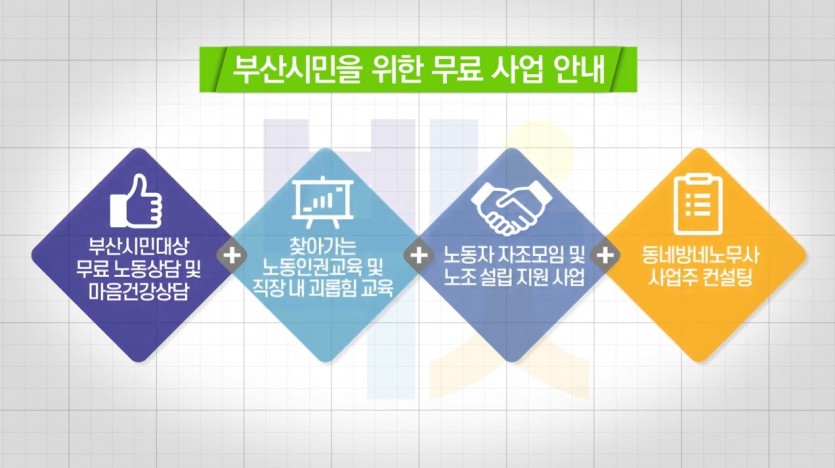 부산시민을 위한 무료 사업 안내

부산시민대상 무료 노동상담 및 마음건강상담

+

찾아가는 노동인권교육 및 직장 내 괴롭힘 교육

+

노동자 자조모임 및 노조 설립 지원 사업

+

동네방네노무사 사업주 컨설팅